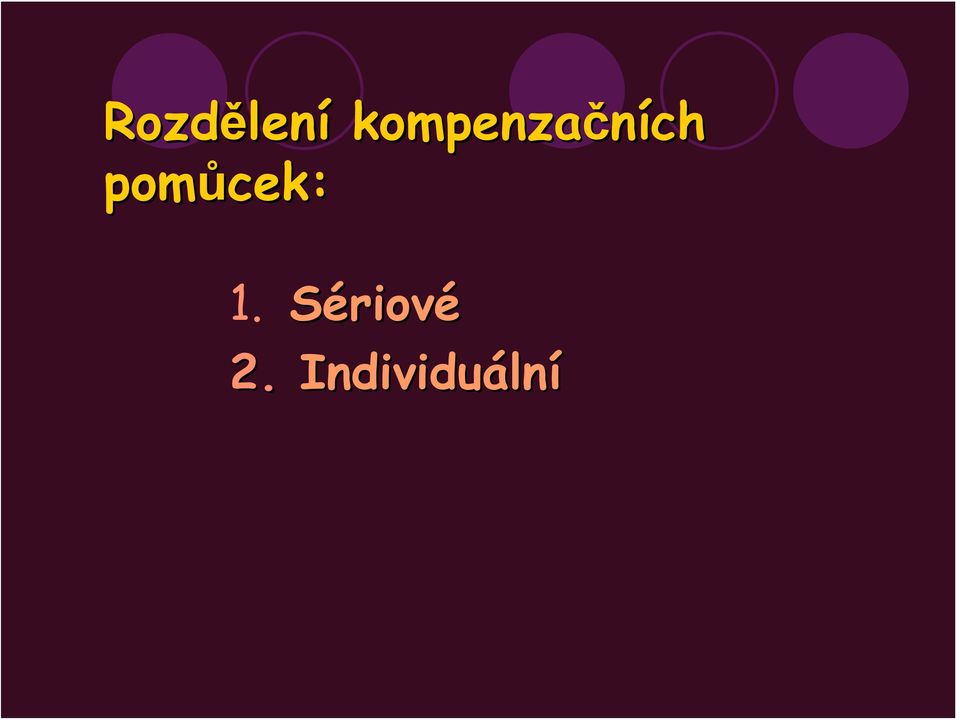 Rozdělení kompenzačních pomůcek:

1. Sériové
2. Individuální